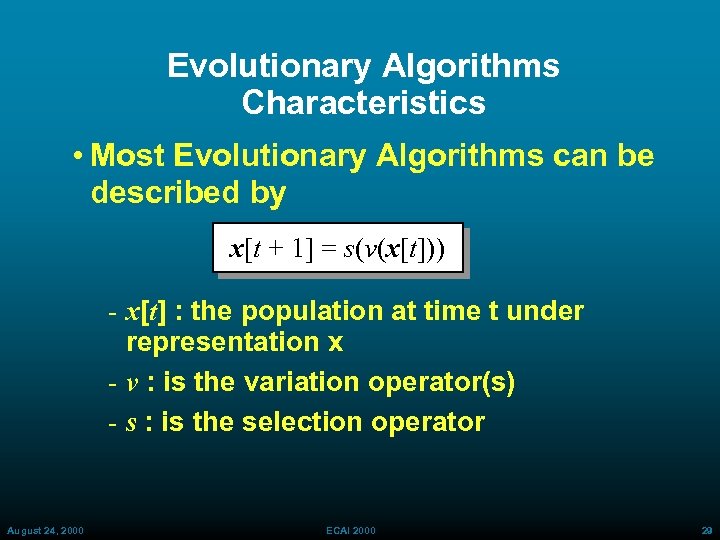 Evolutionary Algorithms Characteristics

• Most Evolutionary Algorithms can be described by

$\boldsymbol{x}[t+1] = s(v(\boldsymbol{x}[t]))$

- $x[t]$ : the population at time t under representation x
- $v$ : is the variation operator(s)
- $s$ : is the selection operator

August 24, 2000

ECAI 2000

29